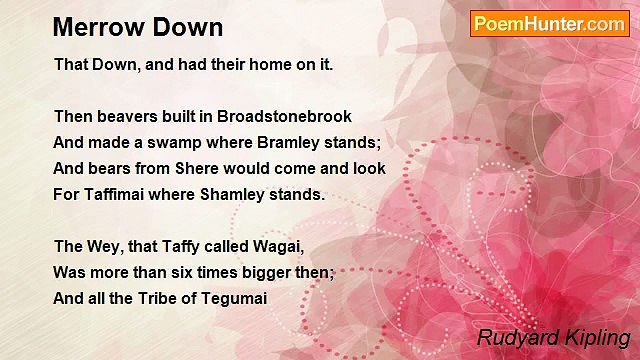 Merrow Down

PoemHunter.com

That Down, and had their home on it.

Then beavers built in Broadstonebrook
And made a swamp where Bramley stands;
And bears from Shere would come and look
For Taffimai where Shamley stands.

The Wey, that Taffy called Wagai,
Was more than six times bigger then;
And all the Tribe of Tegumai

Rudyard Kipling